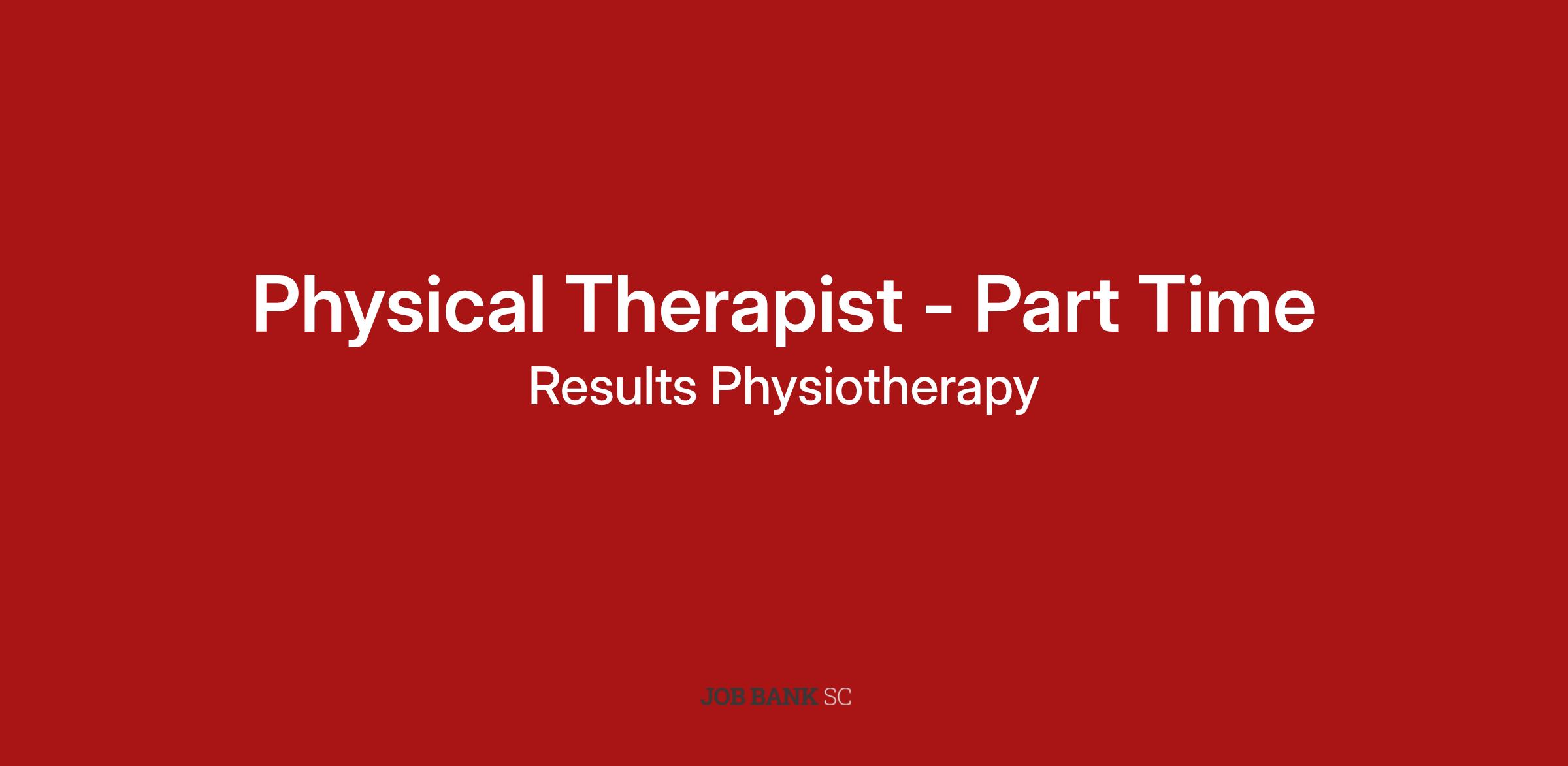 Physical Therapist - Part Time

Results Physiotherapy

JOB BANK SC